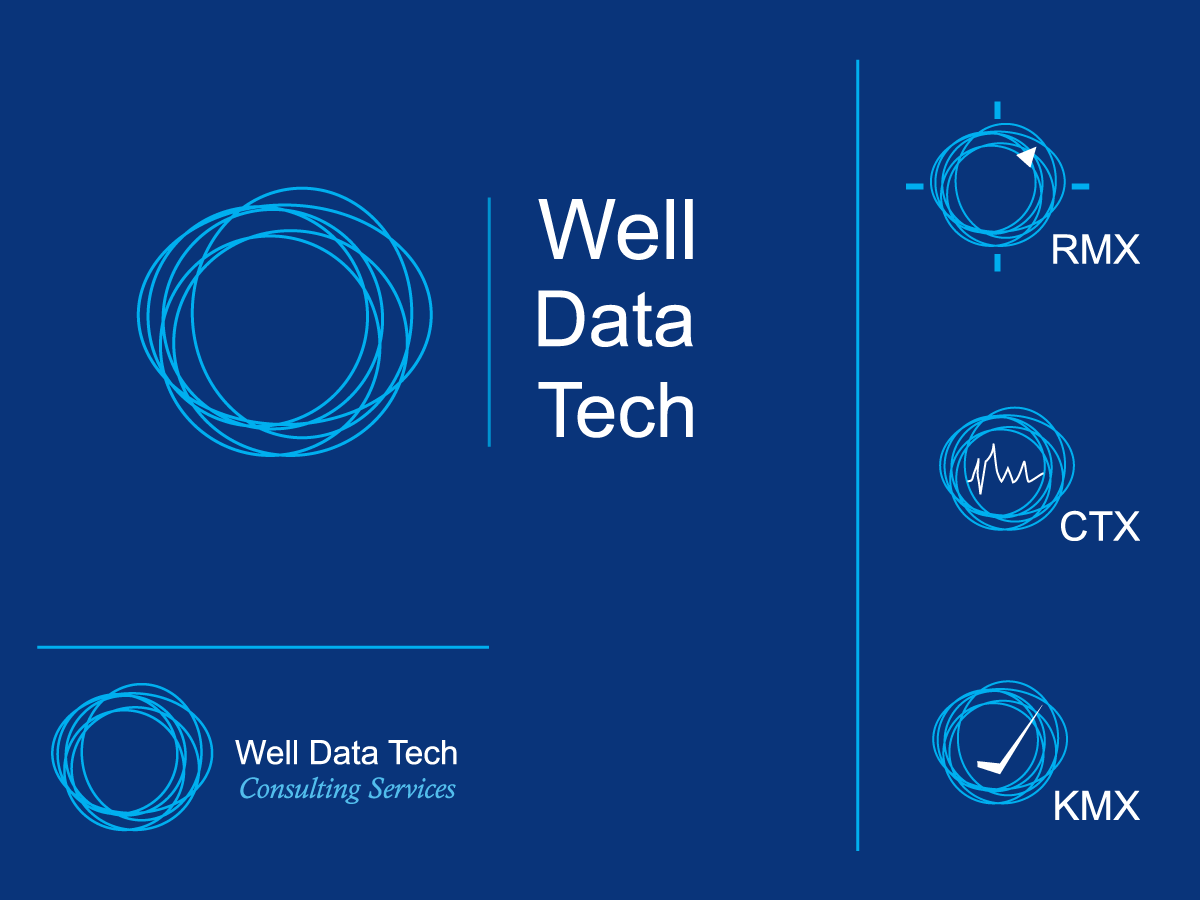 Well
Data
Tech

Well Data Tech
Consulting Services

RMX

CTX

KMX